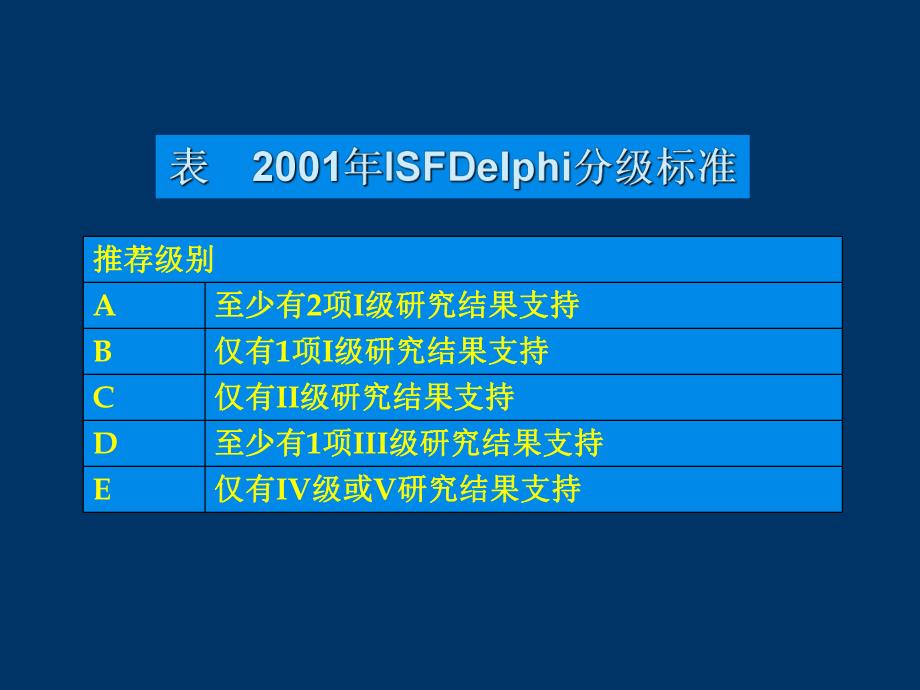 表　2001年ISFDelphi分级标准

| 推荐级别 | |
|---|---|
| A | 至少有2项I级研究结果支持 |
| B | 仅有1项I级研究结果支持 |
| C | 仅有II级研究结果支持 |
| D | 至少有1项III级研究结果支持 |
| E | 仅有IV级或V研究结果支持 |